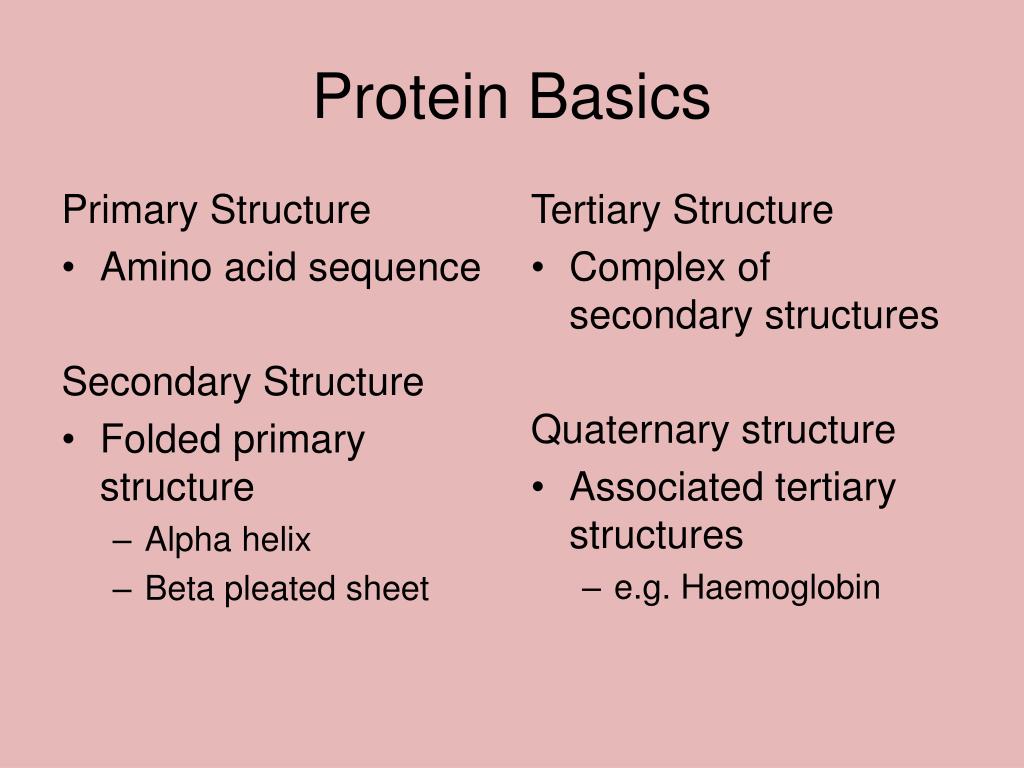 Protein Basics

Primary Structure
• Amino acid sequence

Secondary Structure
• Folded primary structure
– Alpha helix
– Beta pleated sheet

Tertiary Structure
• Complex of secondary structures

Quaternary structure
• Associated tertiary structures
– e.g. Haemoglobin